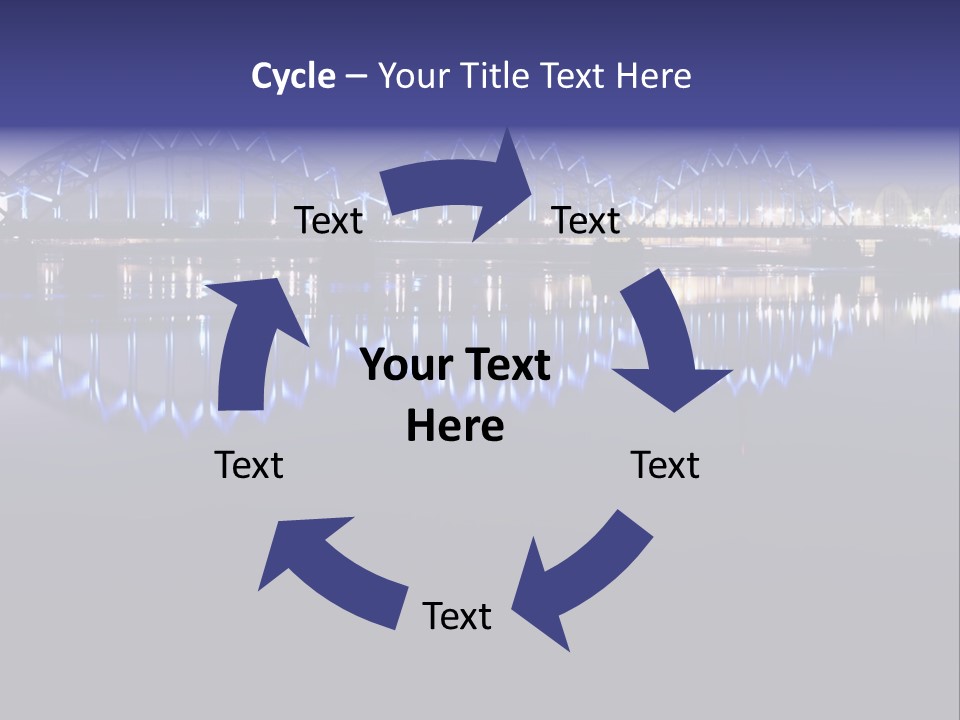 Cycle – Your Title Text Here

Text

Text

Your Text Here

Text

Text

Text